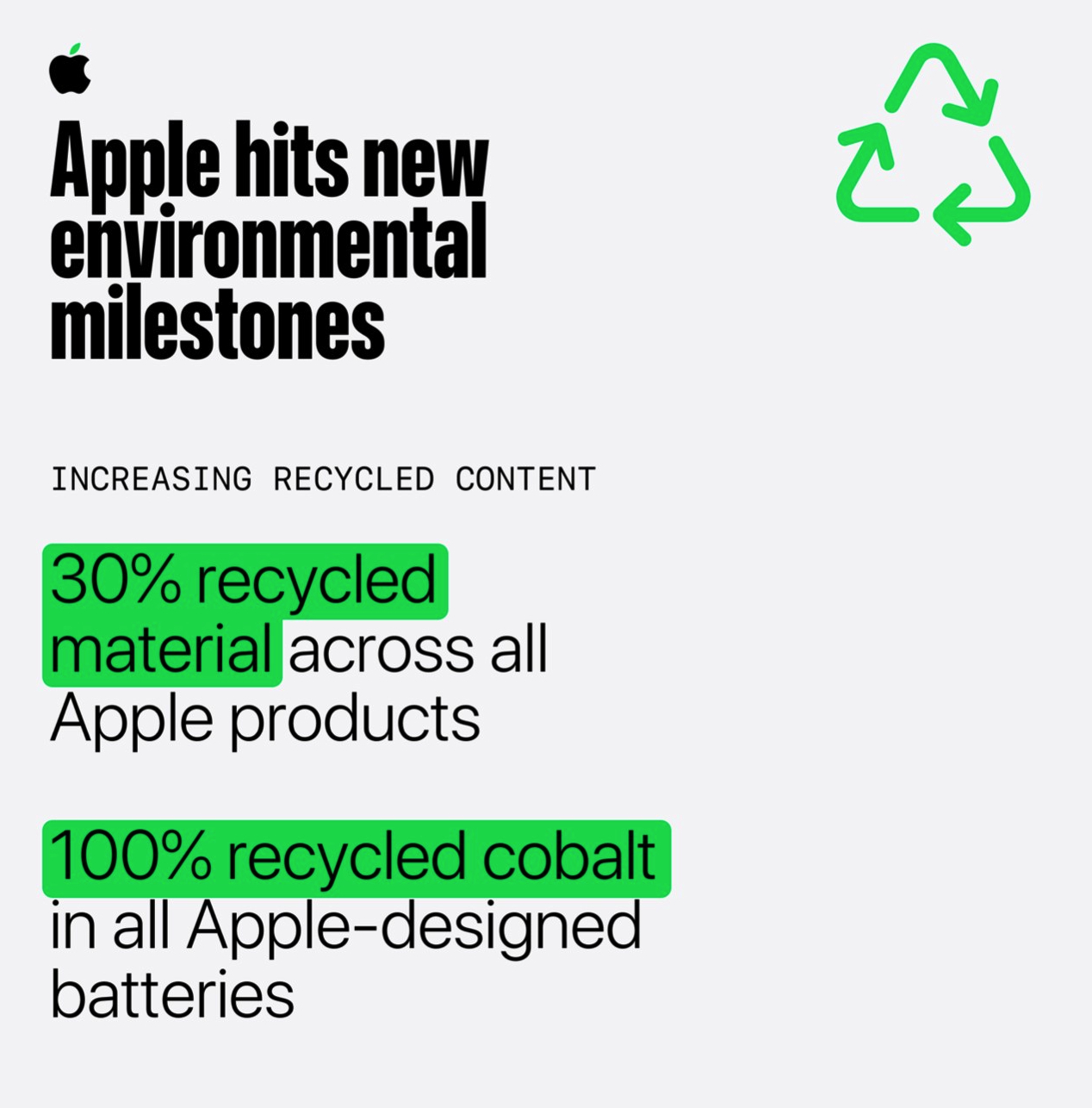 Apple hits new environmental milestones

INCREASING RECYCLED CONTENT

30% recycled material across all Apple products

100% recycled cobalt in all Apple-designed batteries